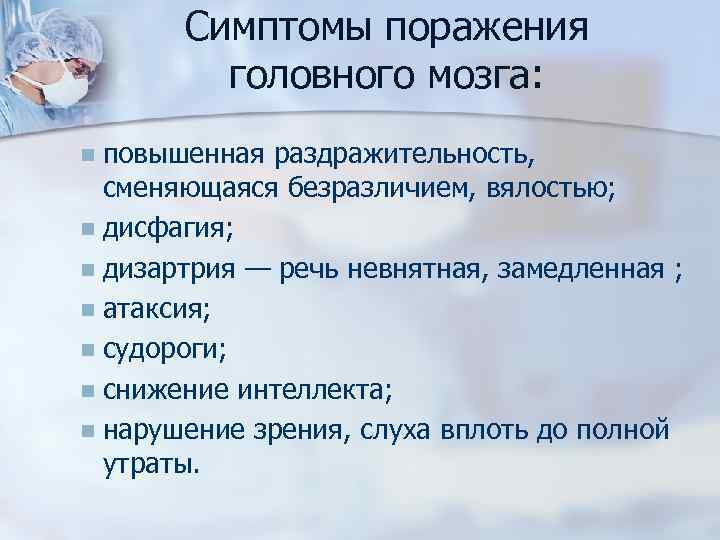 Симптомы поражения головного мозга:

- повышенная раздражительность, сменяющаяся безразличием, вялостью;
- дисфагия;
- дизартрия — речь невнятная, замедленная ;
- атаксия;
- судороги;
- снижение интеллекта;
- нарушение зрения, слуха вплоть до полной утраты.